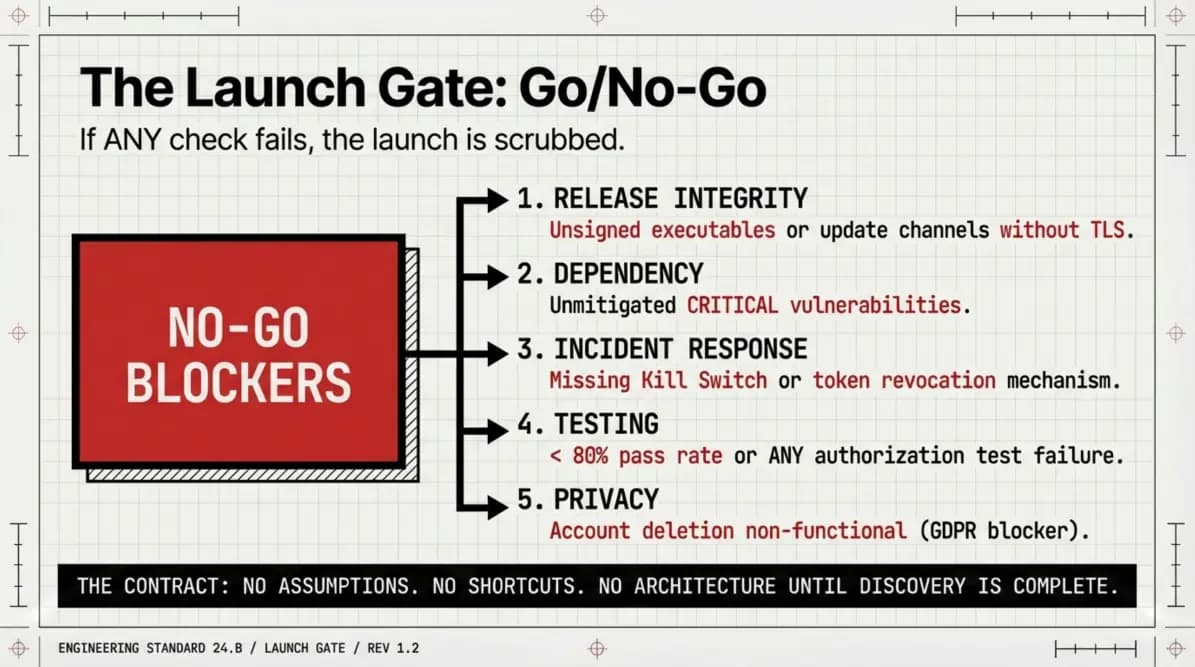 The Launch Gate: Go/No-Go

If ANY check fails, the launch is scrubbed.

NO-GO BLOCKERS

1. RELEASE INTEGRITY
Unsigned executables or update channels without TLS.

2. DEPENDENCY
Unmitigated CRITICAL vulnerabilities.

3. INCIDENT RESPONSE
Missing Kill Switch or token revocation mechanism.

4. TESTING
< 80% pass rate or ANY authorization test failure.

5. PRIVACY
Account deletion non-functional (GDPR blocker).

THE CONTRACT: NO ASSUMPTIONS. NO SHORTCUTS. NO ARCHITECTURE UNTIL DISCOVERY IS COMPLETE.

ENGINEERING STANDARD 24.B / LAUNCH GATE / REV 1.2